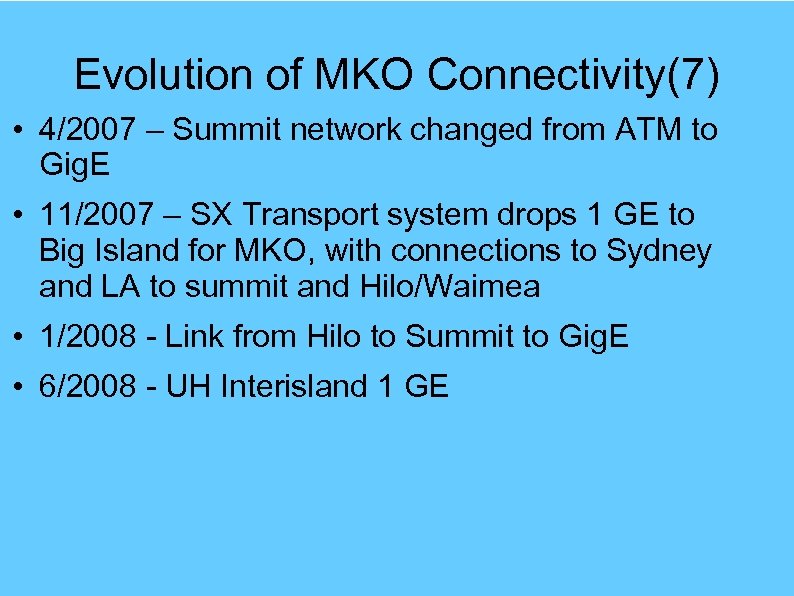 Evolution of MKO Connectivity(7)

• 4/2007 – Summit network changed from ATM to GigE

• 11/2007 – SX Transport system drops 1 GE to Big Island for MKO, with connections to Sydney and LA to summit and Hilo/Waimea

• 1/2008 - Link from Hilo to Summit to GigE

• 6/2008 - UH Interisland 1 GE